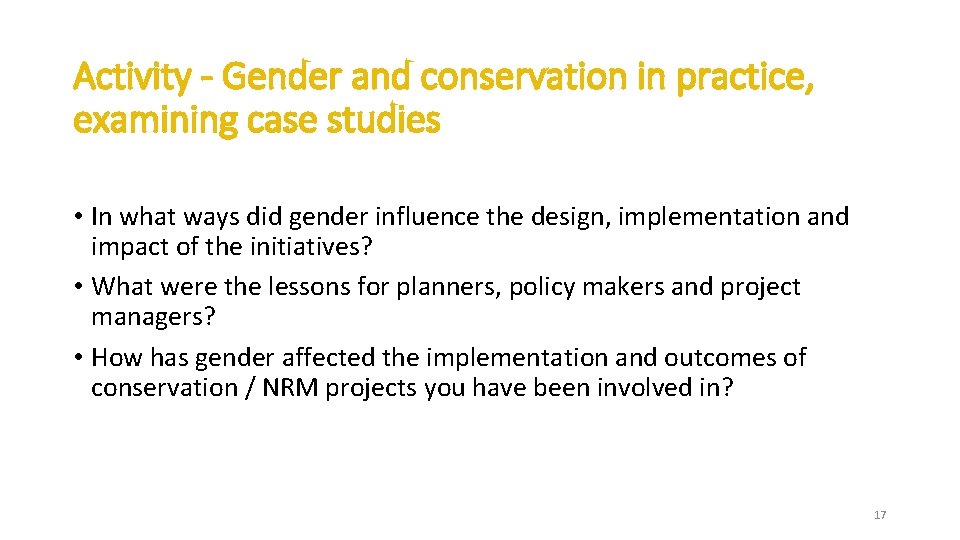 Activity - Gender and conservation in practice, examining case studies

• In what ways did gender influence the design, implementation and impact of the initiatives?
• What were the lessons for planners, policy makers and project managers?
• How has gender affected the implementation and outcomes of conservation / NRM projects you have been involved in?

17